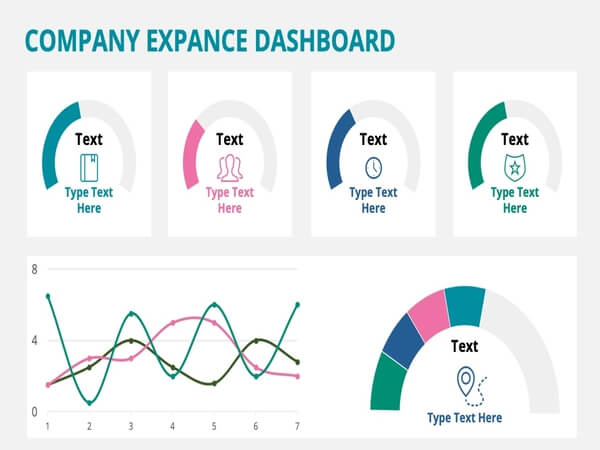 COMPANY EXPANCE DASHBOARD

Text
Type Text Here

Text
Type Text Here

Text
Type Text Here

Text
Type Text Here

8
4
0
1 2 3 4 5 6 7

Text
Type Text Here